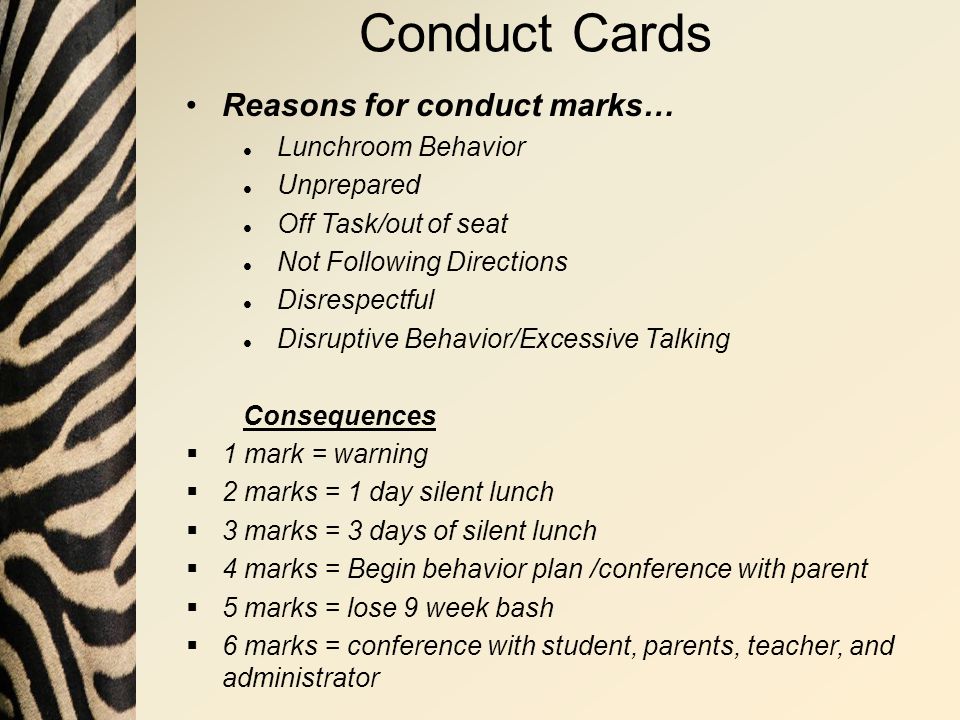 Conduct Cards

• Reasons for conduct marks…
  • Lunchroom Behavior
  • Unprepared
  • Off Task/out of seat
  • Not Following Directions
  • Disrespectful
  • Disruptive Behavior/Excessive Talking

Consequences

▪ 1 mark = warning
▪ 2 marks = 1 day silent lunch
▪ 3 marks = 3 days of silent lunch
▪ 4 marks = Begin behavior plan /conference with parent
▪ 5 marks = lose 9 week bash
▪ 6 marks = conference with student, parents, teacher, and administrator